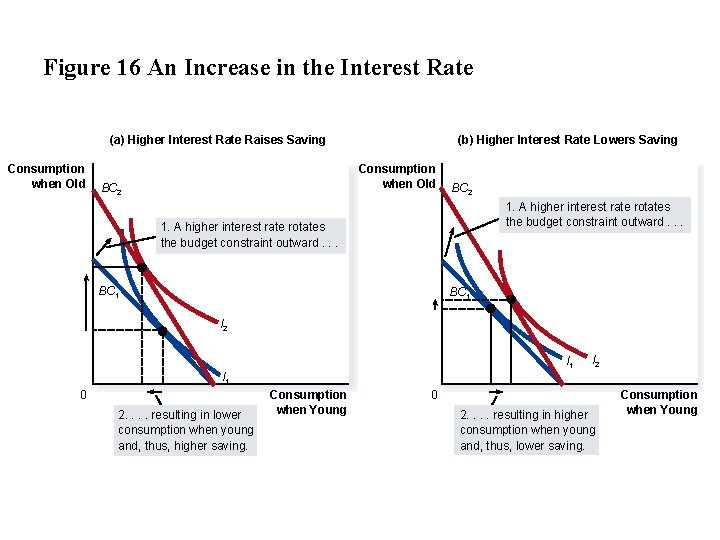 Figure 16 An Increase in the Interest Rate

(a) Higher Interest Rate Raises Saving

Consumption when Old

$BC_2$

1. A higher interest rate rotates the budget constraint outward . . .

$BC_1$

$I_2$

$I_1$

0

Consumption when Young

2. . . . resulting in lower consumption when young and, thus, higher saving.

(b) Higher Interest Rate Lowers Saving

Consumption when Old

$BC_2$

1. A higher interest rate rotates the budget constraint outward . . .

$BC_1$

$I_1$

$I_2$

0

Consumption when Young

2. . . . resulting in higher consumption when young and, thus, lower saving.